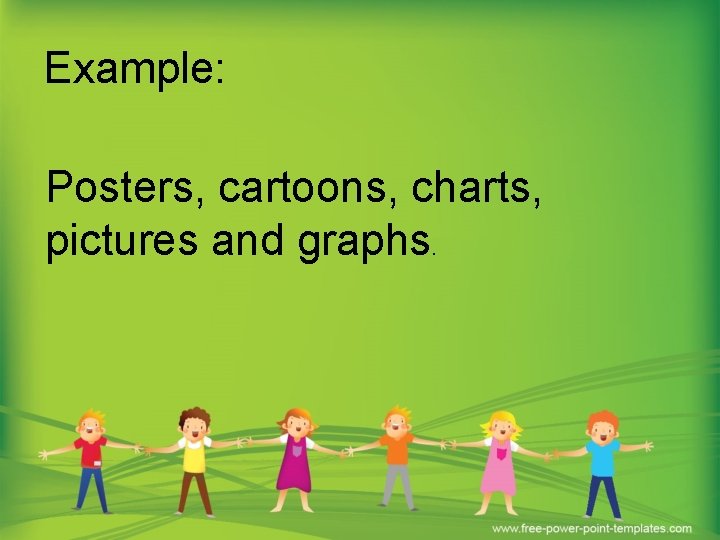 Example:

Posters, cartoons, charts, pictures and graphs.

www.free-power-point-templates.com